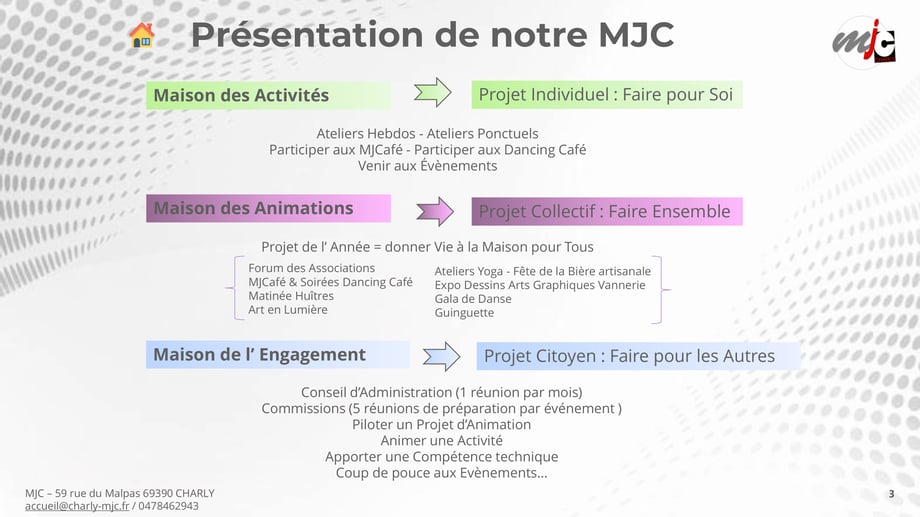 Présentation de notre MJC

mjc

Maison des Activités

Projet Individuel : Faire pour Soi

Ateliers Hebdos - Ateliers Ponctuels
Participer aux MJCafé - Participer aux Dancing Café
Venir aux Évènements

Maison des Animations

Projet Collectif : Faire Ensemble

Projet de l' Année = donner Vie à la Maison pour Tous

Forum des Associations
MJCafé & Soirées Dancing Café
Matinée Huîtres
Art en Lumière

Ateliers Yoga - Fête de la Bière artisanale
Expo Dessins Arts Graphiques Vannerie
Gala de Danse
Guinguette

Maison de l' Engagement

Projet Citoyen : Faire pour les Autres

Conseil d'Administration (1 réunion par mois)
Commissions (5 réunions de préparation par événement )
Piloter un Projet d'Animation
Animer une Activité
Apporter une Compétence technique
Coup de pouce aux Evènements...

MJC – 59 rue du Malpas 69390 CHARLY
accueil@charly-mjc.fr / 0478462943

3